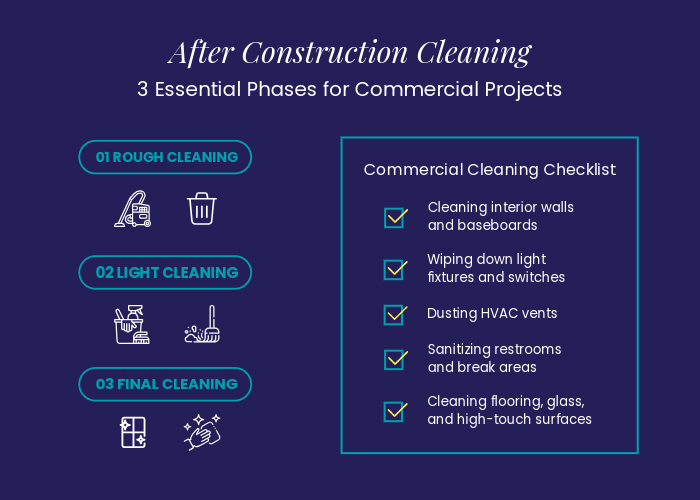 After Construction Cleaning
3 Essential Phases for Commercial Projects

01 ROUGH CLEANING

02 LIGHT CLEANING

03 FINAL CLEANING

Commercial Cleaning Checklist

Cleaning interior walls and baseboards

Wiping down light fixtures and switches

Dusting HVAC vents

Sanitizing restrooms and break areas

Cleaning flooring, glass, and high-touch surfaces